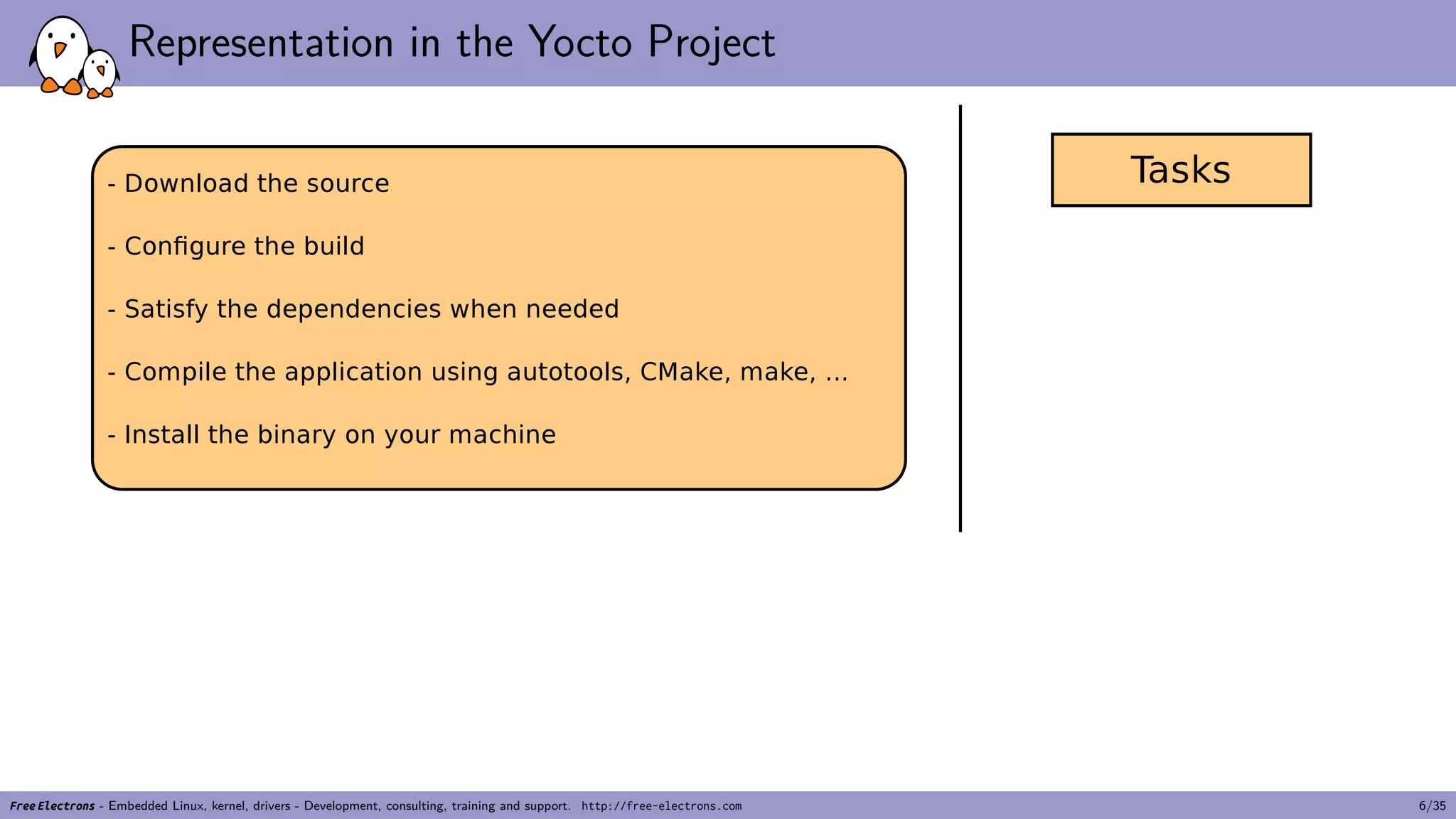 Representation in the Yocto Project

- Download the source

- Configure the build

- Satisfy the dependencies when needed

- Compile the application using autotools, CMake, make, ...

- Install the binary on your machine

Tasks

Free Electrons - Embedded Linux, kernel, drivers - Development, consulting, training and support. http://free-electrons.com 6/35